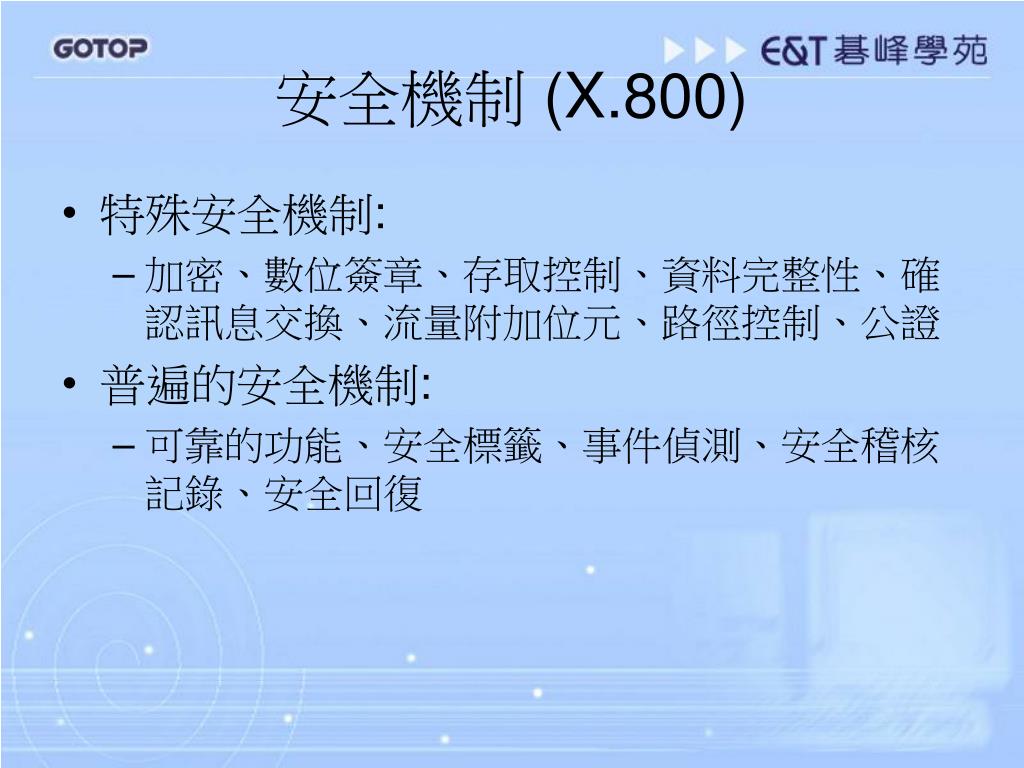 GOTOP

E&T 碁峰學苑

安全機制 (X.800)

• 特殊安全機制:
 – 加密、數位簽章、存取控制、資料完整性、確認訊息交換、流量附加位元、路徑控制、公證
• 普遍的安全機制:
 – 可靠的功能、安全標籤、事件偵測、安全稽核記錄、安全回復